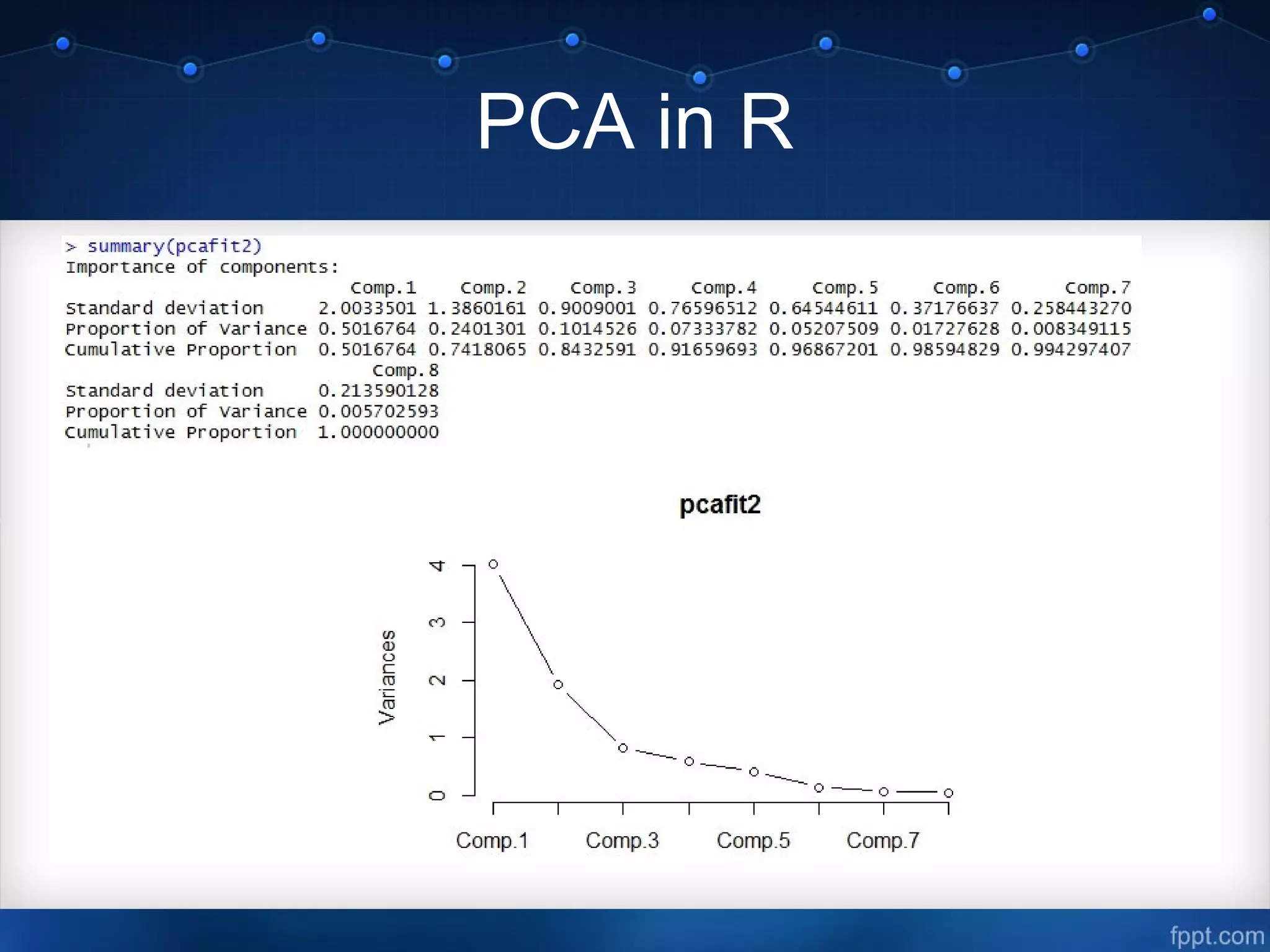 PCA in R

> summary(pcafit2)
Importance of components:

| | Comp.1 | Comp.2 | Comp.3 | Comp.4 | Comp.5 | Comp.6 | Comp.7 |
|---|---|---|---|---|---|---|---|
| Standard deviation | 2.0033501 | 1.3860161 | 0.9009001 | 0.76596512 | 0.64544611 | 0.37176637 | 0.258443270 |
| Proportion of Variance | 0.5016764 | 0.2401301 | 0.1014526 | 0.07333782 | 0.05207509 | 0.01727628 | 0.008349115 |
| Cumulative Proportion | 0.5016764 | 0.7418065 | 0.8432591 | 0.91659693 | 0.96867201 | 0.98594829 | 0.994297407 |

| | Comp.8 |
|---|---|
| Standard deviation | 0.213590128 |
| Proportion of Variance | 0.005702593 |
| Cumulative Proportion | 1.000000000 |

pcafit2

Variances

0 1 2 3 4

Comp.1 Comp.3 Comp.5 Comp.7

fppt.com